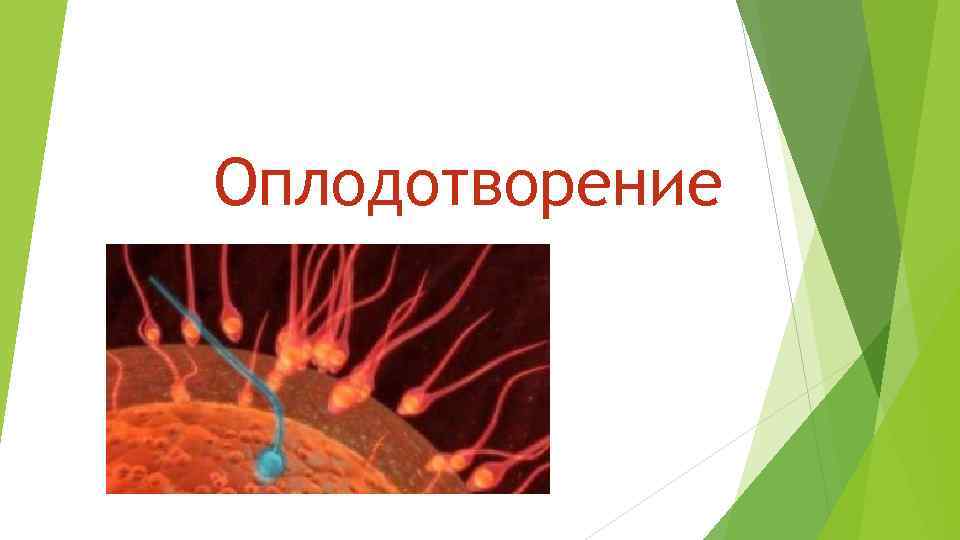 Оплодотворение